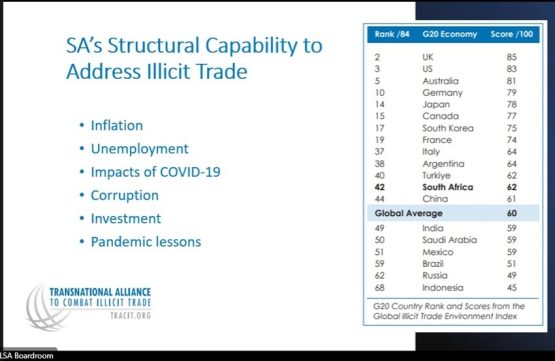 SA's Structural Capability to Address Illicit Trade

• Inflation
• Unemployment
• Impacts of COVID-19
• Corruption
• Investment
• Pandemic lessons

TRANSNATIONAL ALLIANCE TO COMBAT ILLICIT TRADE
TRACIT.ORG

| Rank /84 | G20 Economy | Score /100 |
|---|---|---|
| 2 | UK | 85 |
| 3 | US | 83 |
| 5 | Australia | 81 |
| 10 | Germany | 79 |
| 14 | Japan | 78 |
| 15 | Canada | 77 |
| 17 | South Korea | 75 |
| 19 | France | 74 |
| 37 | Italy | 64 |
| 38 | Argentina | 64 |
| 40 | Turkiye | 62 |
| 42 | South Africa | 62 |
| 44 | China | 61 |
| Global Average | | 60 |
| 49 | India | 59 |
| 50 | Saudi Arabia | 59 |
| 51 | Mexico | 59 |
| 59 | Brazil | 51 |
| 62 | Russia | 49 |
| 68 | Indonesia | 45 |

G20 Country Rank and Scores from the Global Illicit Trade Environment Index

LSA Boardroom